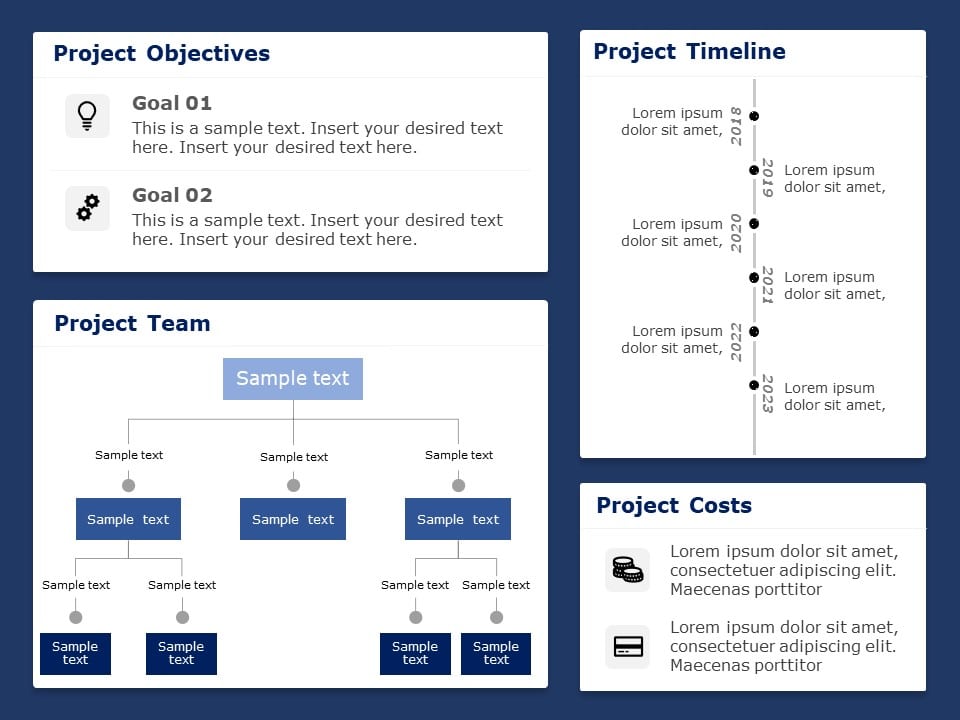 Project Objectives

Goal 01
This is a sample text. Insert your desired text here. Insert your desired text here.

Goal 02
This is a sample text. Insert your desired text here. Insert your desired text here.

Project Team

Sample text

Sample text
Sample text
Sample text

Sample text
Sample text
Sample text

Sample text
Sample text
Sample text
Sample text

Sample text
Sample text
Sample text
Sample text

Project Timeline

Lorem ipsum dolor sit amet,
2018

2019
Lorem ipsum dolor sit amet,

Lorem ipsum dolor sit amet,
2020

2021
Lorem ipsum dolor sit amet,

Lorem ipsum dolor sit amet,
2022

2023
Lorem ipsum dolor sit amet,

Project Costs

Lorem ipsum dolor sit amet, consectetuer adipiscing elit. Maecenas porttitor

Lorem ipsum dolor sit amet, consectetuer adipiscing elit. Maecenas porttitor